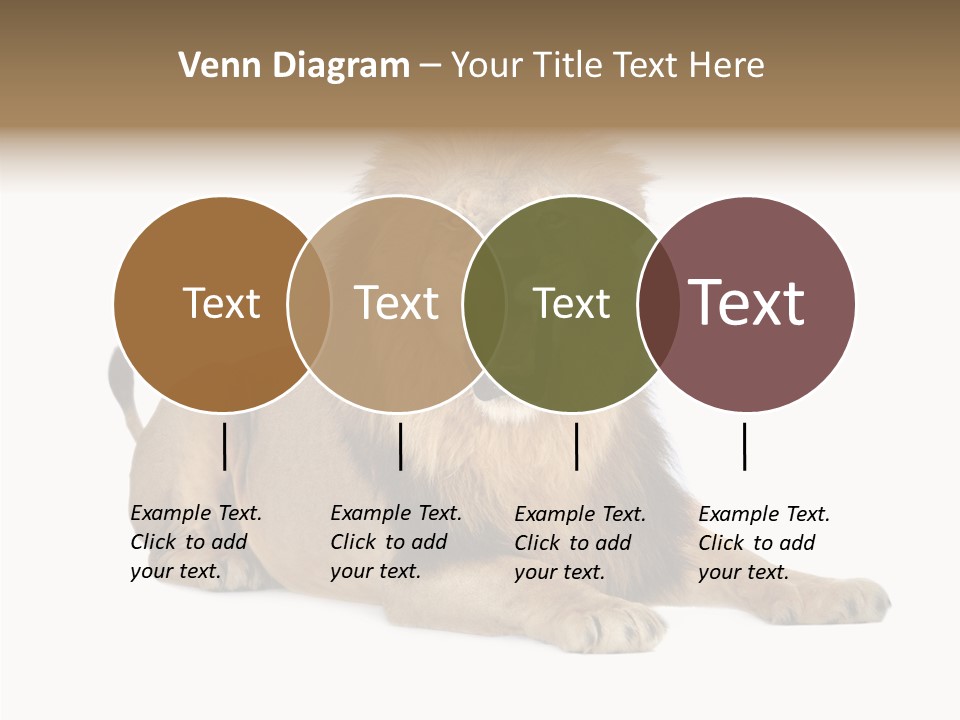 Venn Diagram – Your Title Text Here

Text

Text

Text

Text

Example Text. Click to add your text.

Example Text. Click to add your text.

Example Text. Click to add your text.

Example Text. Click to add your text.